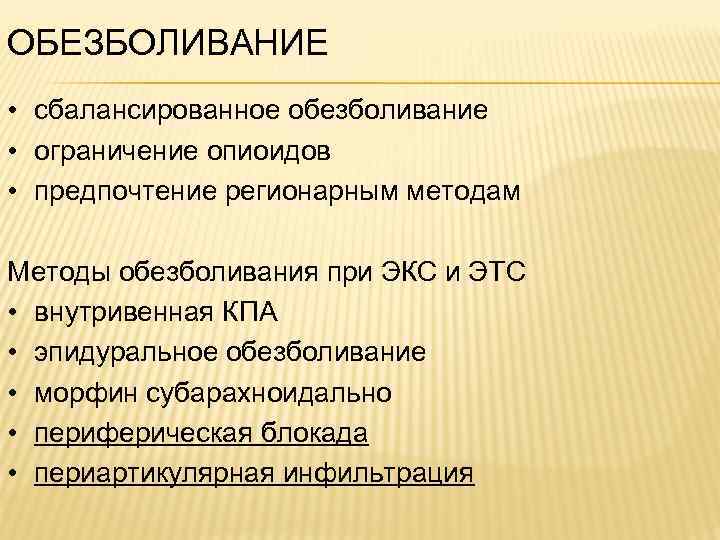 ОБЕЗБОЛИВАНИЕ

• сбалансированное обезболивание
• ограничение опиоидов
• предпочтение регионарным методам

Методы обезболивания при ЭКС и ЭТС
• внутривенная КПА
• эпидуральное обезболивание
• морфин субарахноидально
• периферическая блокада
• периартикулярная инфильтрация